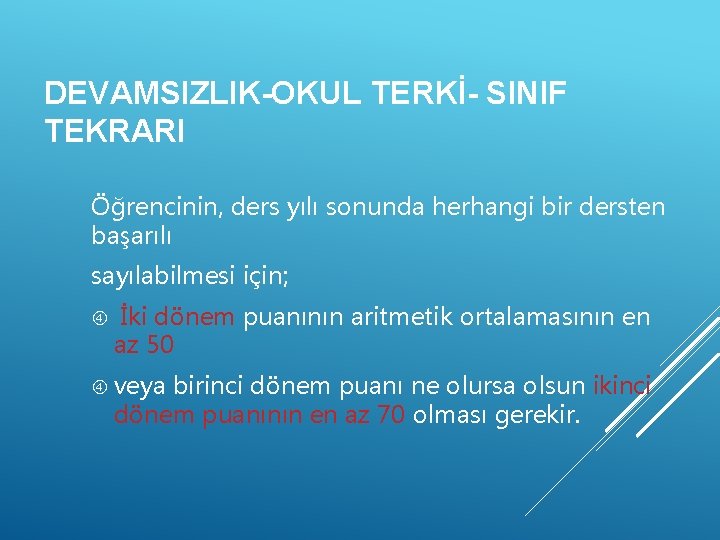 DEVAMSIZLIK-OKUL TERKİ- SINIF TEKRARI

Öğrencinin, ders yılı sonunda herhangi bir dersten başarılı

sayılabilmesi için;

④ İki dönem puanının aritmetik ortalamasının en az 50

④ veya birinci dönem puanı ne olursa olsun ikinci dönem puanının en az 70 olması gerekir.